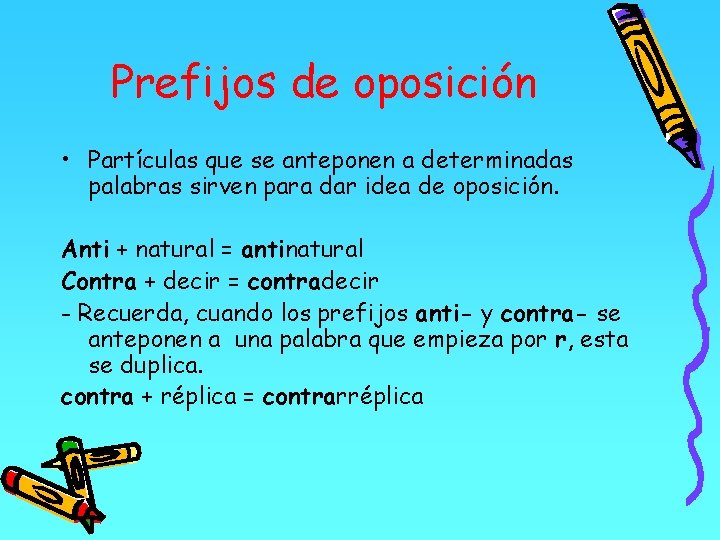 Prefijos de oposición

• Partículas que se anteponen a determinadas palabras sirven para dar idea de oposición.

Anti + natural = antinatural

Contra + decir = contradecir

- Recuerda, cuando los prefijos anti- y contra- se anteponen a una palabra que empieza por r, esta se duplica.

contra + réplica = contrarréplica